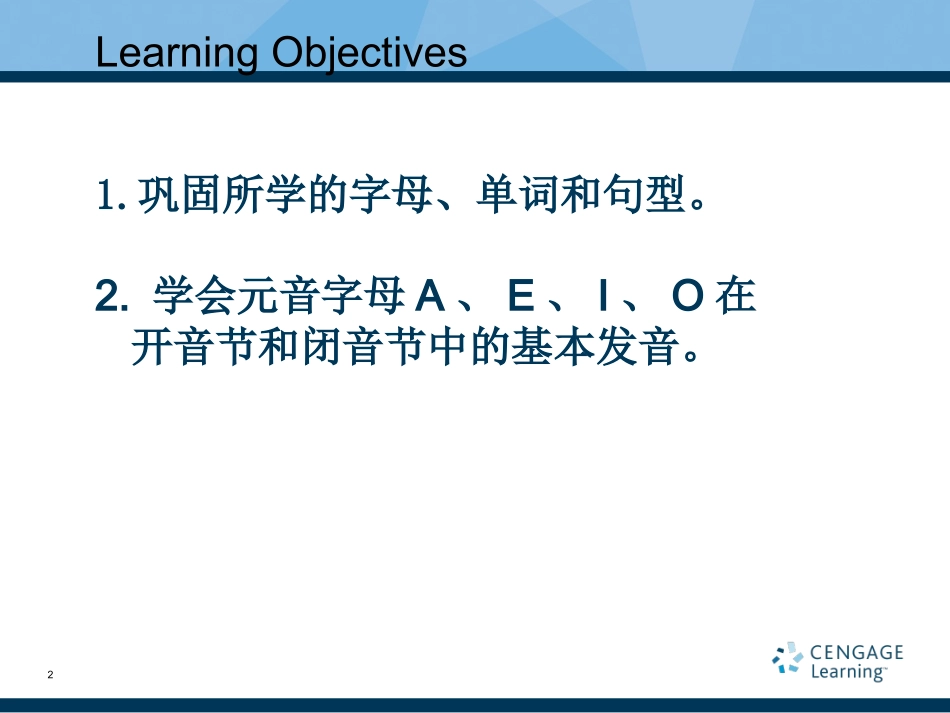 Learning Objectives

1. 巩固所学的字母、单词和句型。

2. 学会元音字母 A 、 E 、 I 、 O 在开音节和闭音节中的基本发音。

2

CENGAGE Learning™